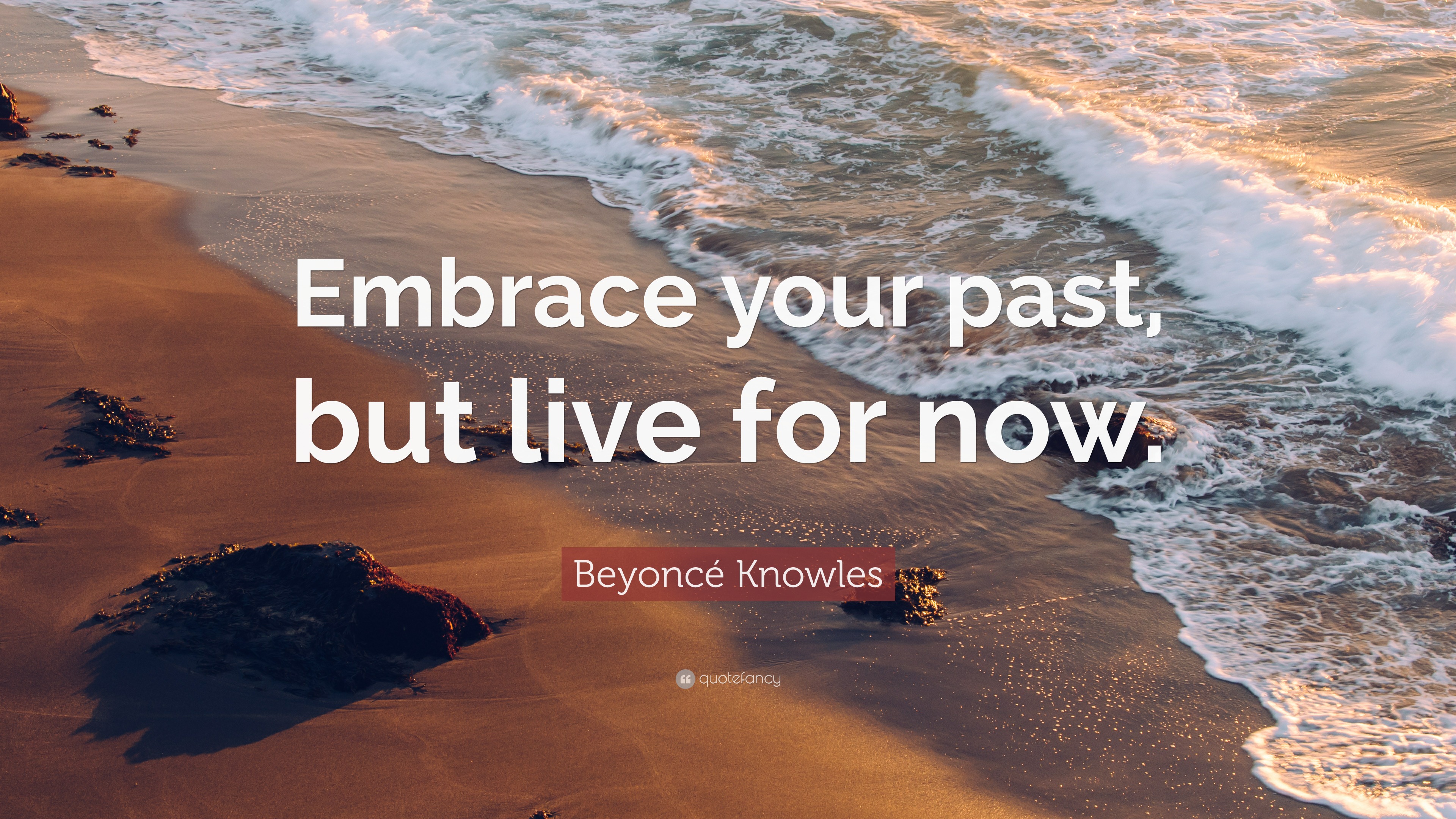 Embrace your past, but live for now.

Beyoncé Knowles

quotefancy